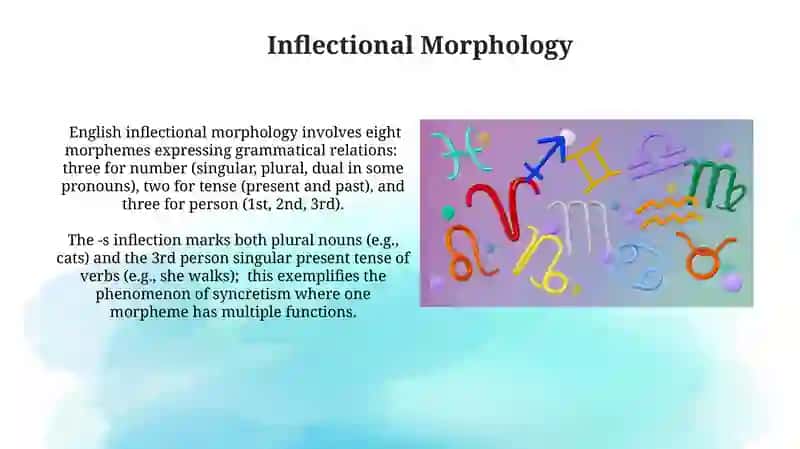 Inflectional Morphology

English inflectional morphology involves eight morphemes expressing grammatical relations: three for number (singular, plural, dual in some pronouns), two for tense (present and past), and three for person (1st, 2nd, 3rd).

The -s inflection marks both plural nouns (e.g., cats) and the 3rd person singular present tense of verbs (e.g., she walks);  this exemplifies the phenomenon of syncretism where one morpheme has multiple functions.